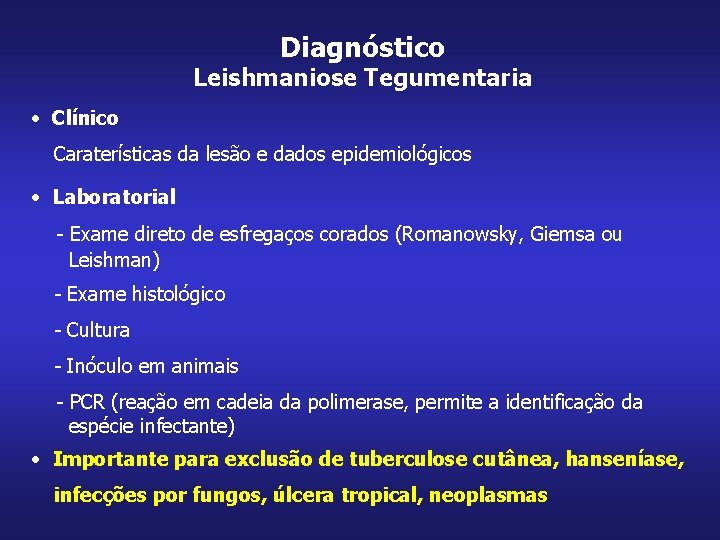 Diagnóstico
Leishmaniose Tegumentaria

• Clínico

Caraterísticas da lesão e dados epidemiológicos

• Laboratorial

- Exame direto de esfregaços corados (Romanowsky, Giemsa ou Leishman)

- Exame histológico

- Cultura

- Inóculo em animais

- PCR (reação em cadeia da polimerase, permite a identificação da espécie infectante)

• Importante para exclusão de tuberculose cutânea, hanseníase, infecções por fungos, úlcera tropical, neoplasmas